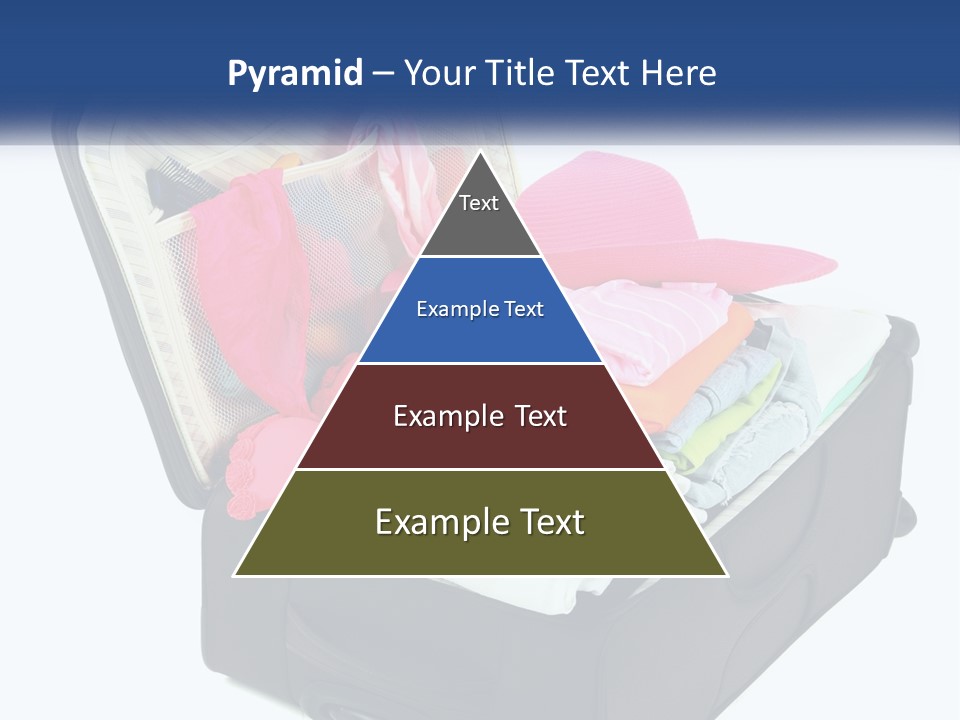 Pyramid – Your Title Text Here

Text

Example Text

Example Text

Example Text